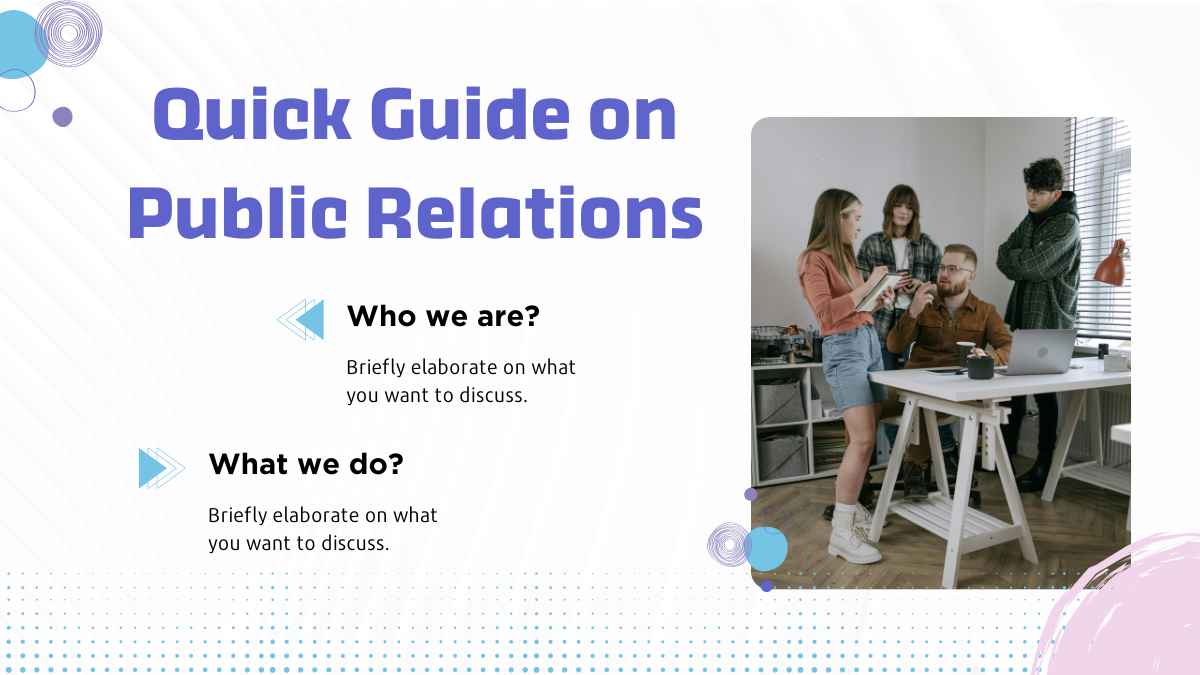 Quick Guide on Public Relations

Who we are?

Briefly elaborate on what you want to discuss.

What we do?

Briefly elaborate on what you want to discuss.